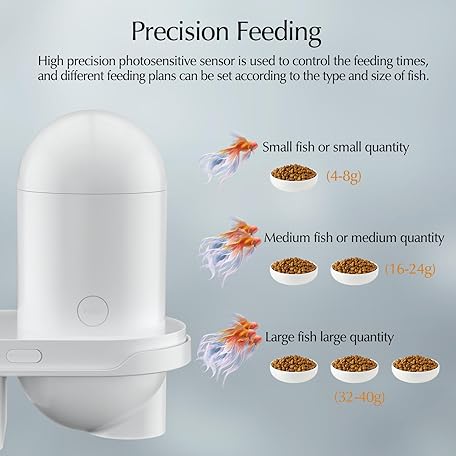 Precision Feeding

High precision photosensitive sensor is used to control the feeding times, and different feeding plans can be set according to the type and size of fish.

Small fish or small quantity

(4-8g)

Medium fish or medium quantity

(16-24g)

Large fish large quantity

(32-40g)